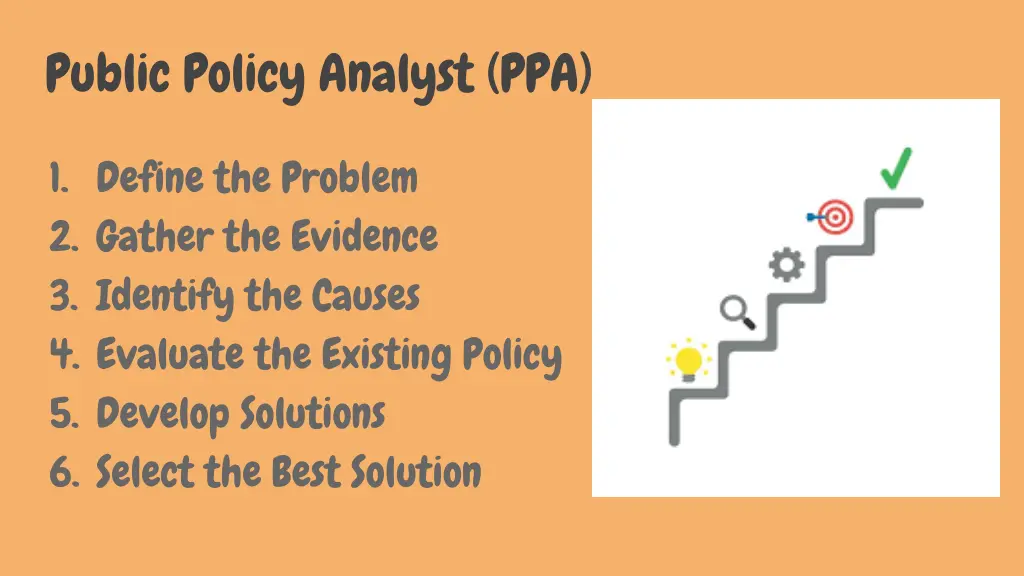 Public Policy Analyst (PPA)

1. Define the Problem
2. Gather the Evidence
3. Identify the Causes
4. Evaluate the Existing Policy
5. Develop Solutions
6. Select the Best Solution